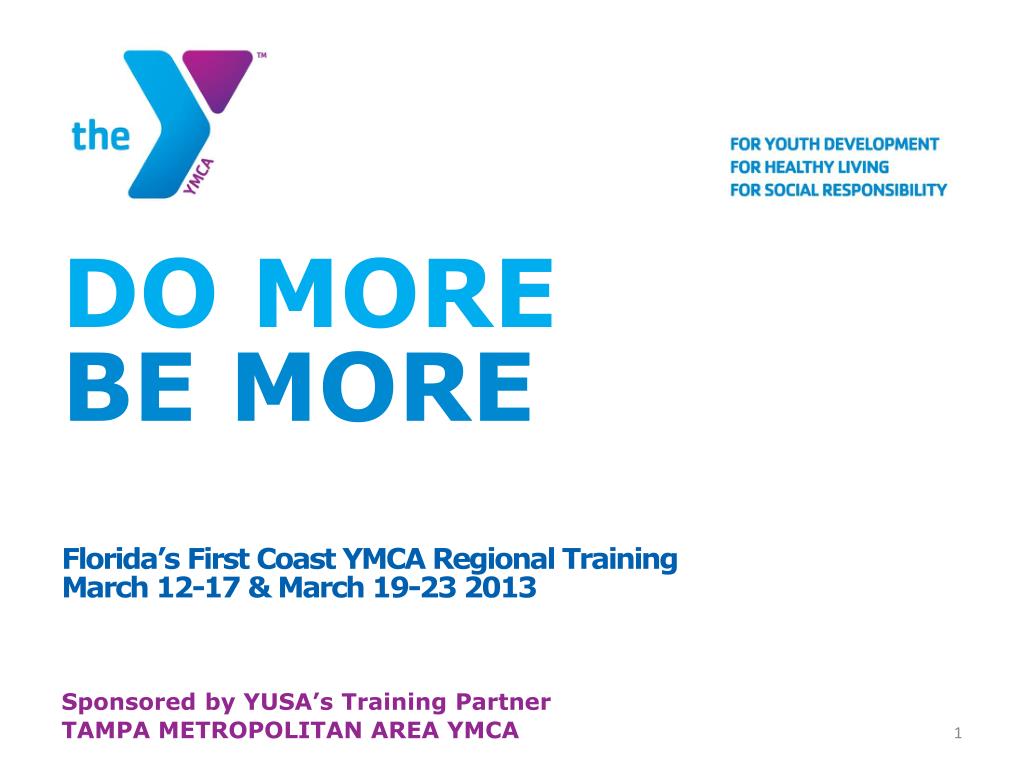 the YMCA ™

FOR YOUTH DEVELOPMENT
FOR HEALTHY LIVING
FOR SOCIAL RESPONSIBILITY

DO MORE
BE MORE

Florida's First Coast YMCA Regional Training
March 12-17 & March 19-23 2013

Sponsored by YUSA's Training Partner
TAMPA METROPOLITAN AREA YMCA

1